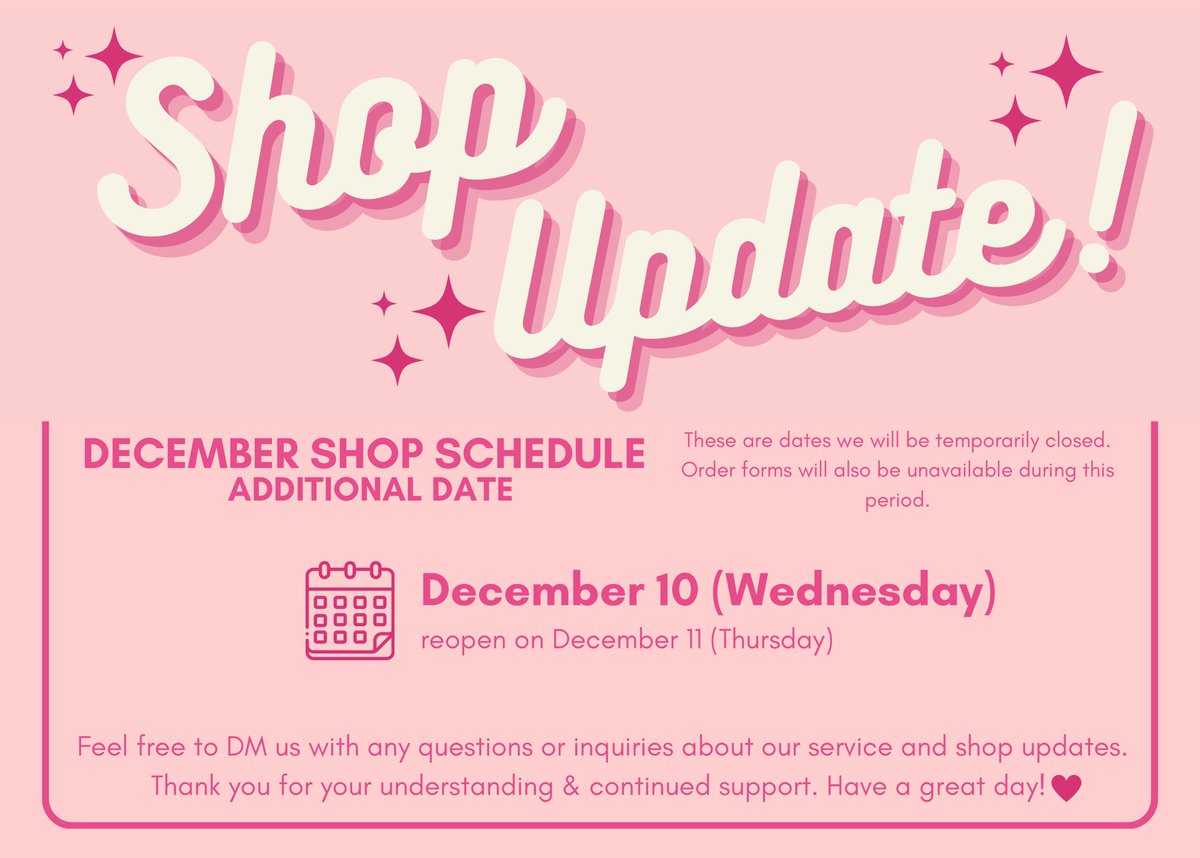 Shop Update!

DECEMBER SHOP SCHEDULE
ADDITIONAL DATE

These are dates we will be temporarily closed. Order forms will also be unavailable during this period.

December 10 (Wednesday)
reopen on December 11 (Thursday)

Feel free to DM us with any questions or inquiries about our service and shop updates. Thank you for your understanding & continued support. Have a great day!